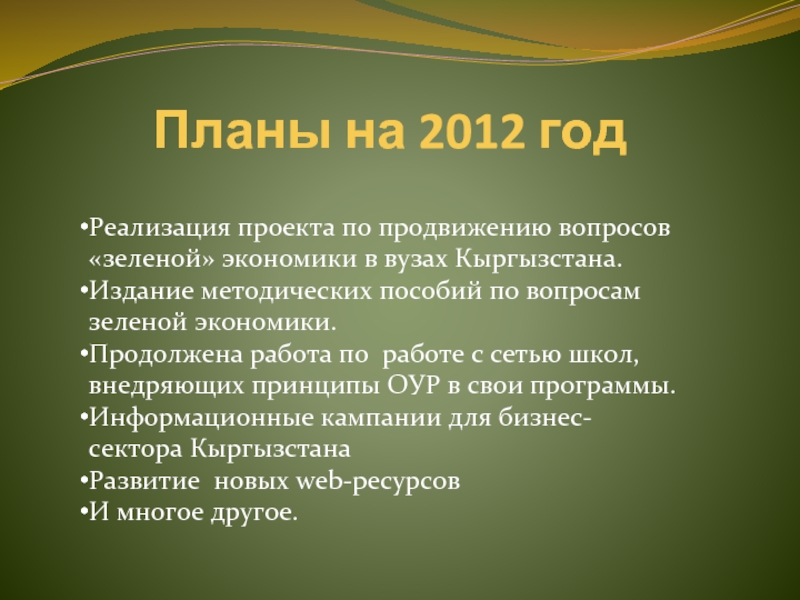 Планы на 2012 год

•Реализация проекта по продвижению вопросов «зеленой» экономики в вузах Кыргызстана.
•Издание методических пособий по вопросам зеленой экономики.
•Продолжена работа по работе с сетью школ, внедряющих принципы ОУР в свои программы.
•Информационные кампании для бизнес-сектора Кыргызстана
•Развитие новых web-ресурсов
•И многое другое.